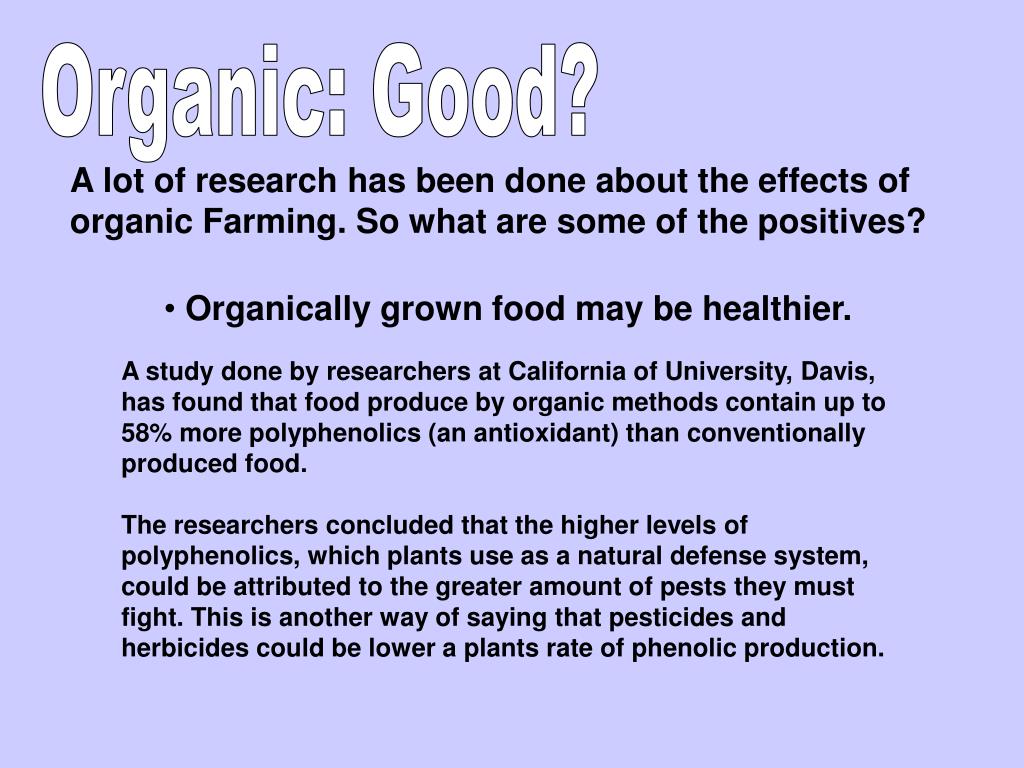 Organic: Good?

A lot of research has been done about the effects of organic Farming. So what are some of the positives?

• Organically grown food may be healthier.

A study done by researchers at California of University, Davis, has found that food produce by organic methods contain up to 58% more polyphenolics (an antioxidant) than conventionally produced food.

The researchers concluded that the higher levels of polyphenolics, which plants use as a natural defense system, could be attributed to the greater amount of pests they must fight. This is another way of saying that pesticides and herbicides could be lower a plants rate of phenolic production.